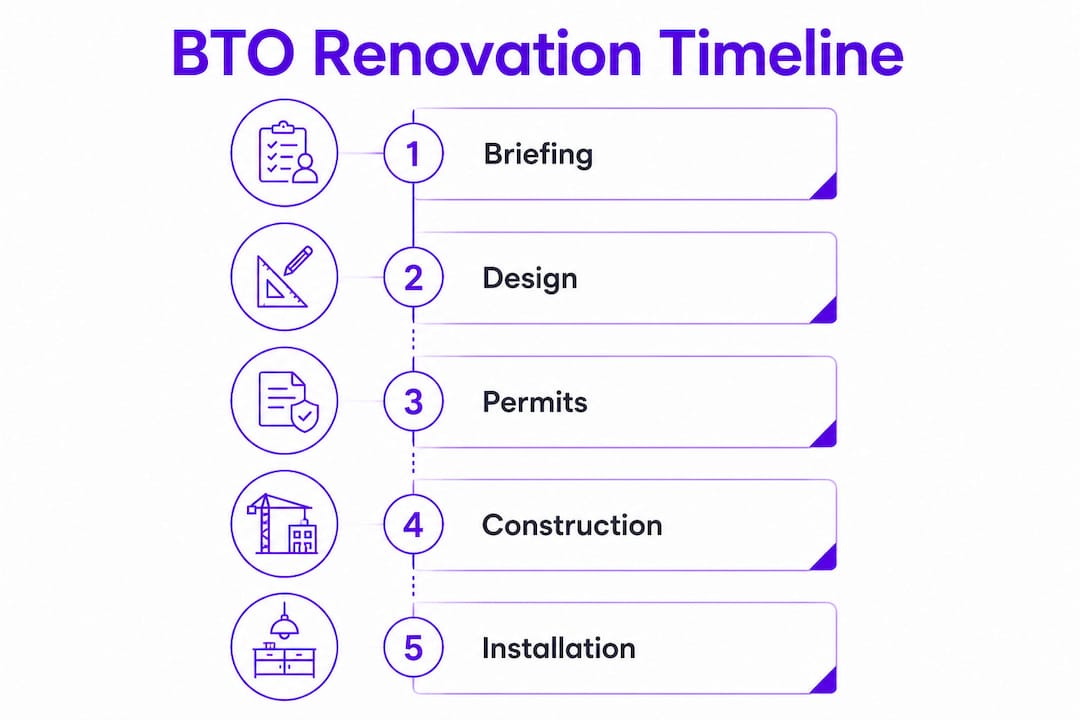 BTO Renovation Timeline

1 Briefing

2 Design

3 Permits

4 Construction

5 Installation